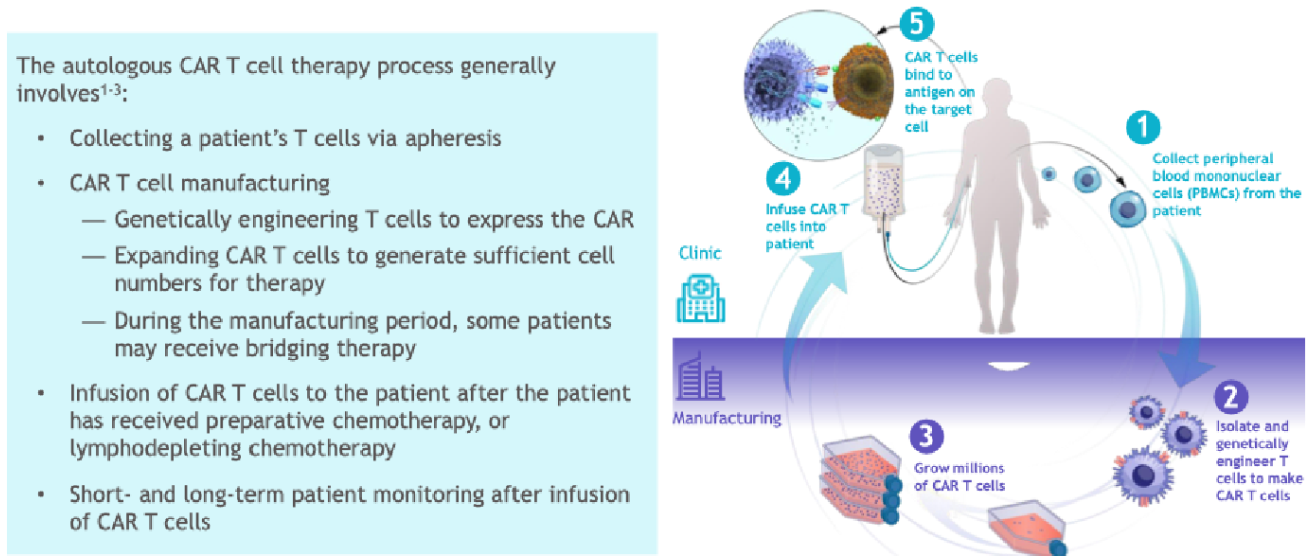 The autologous CAR T cell therapy process generally involves$^{1-3}$:

• Collecting a patient's T cells via apheresis

• CAR T cell manufacturing

— Genetically engineering T cells to express the CAR

— Expanding CAR T cells to generate sufficient cell numbers for therapy

— During the manufacturing period, some patients may receive bridging therapy

• Infusion of CAR T cells to the patient after the patient has received preparative chemotherapy, or lymphodepleting chemotherapy

• Short- and long-term patient monitoring after infusion of CAR T cells

5
CAR T cells bind to antigen on the target cell

1
Collect peripheral blood mononuclear cells (PBMCs) from the patient

4
Infuse CAR T cells into patient

Clinic

Manufacturing

2
Isolate and genetically engineer T cells to make CAR T cells

3
Grow millions of CAR T cells